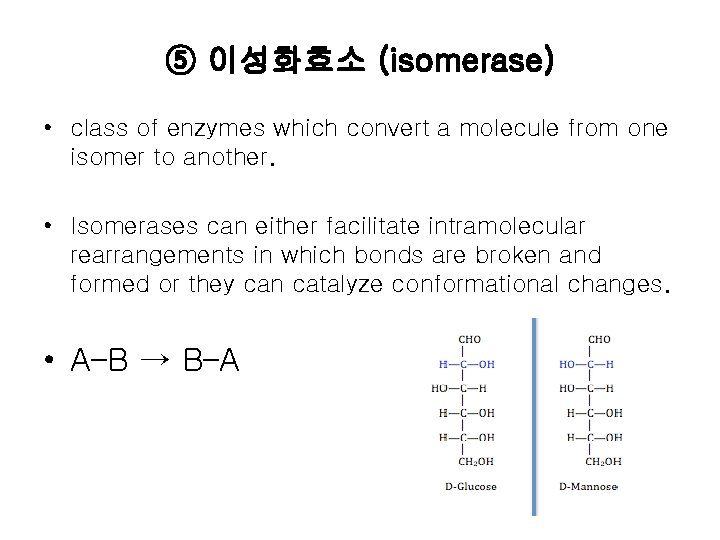 ⑤ 이성화효소 (isomerase)

• class of enzymes which convert a molecule from one isomer to another.

• Isomerases can either facilitate intramolecular rearrangements in which bonds are broken and formed or they can catalyze conformational changes.

• A-B → B-A

CHO
H—C—OH
HO—C—H
H—C—OH
H—C—OH
$CH_2OH$
D-Glucose

CHO
HO—C—H
HO—C—H
H—C—OH
H—C—OH
$CH_2OH$
D-Mannose